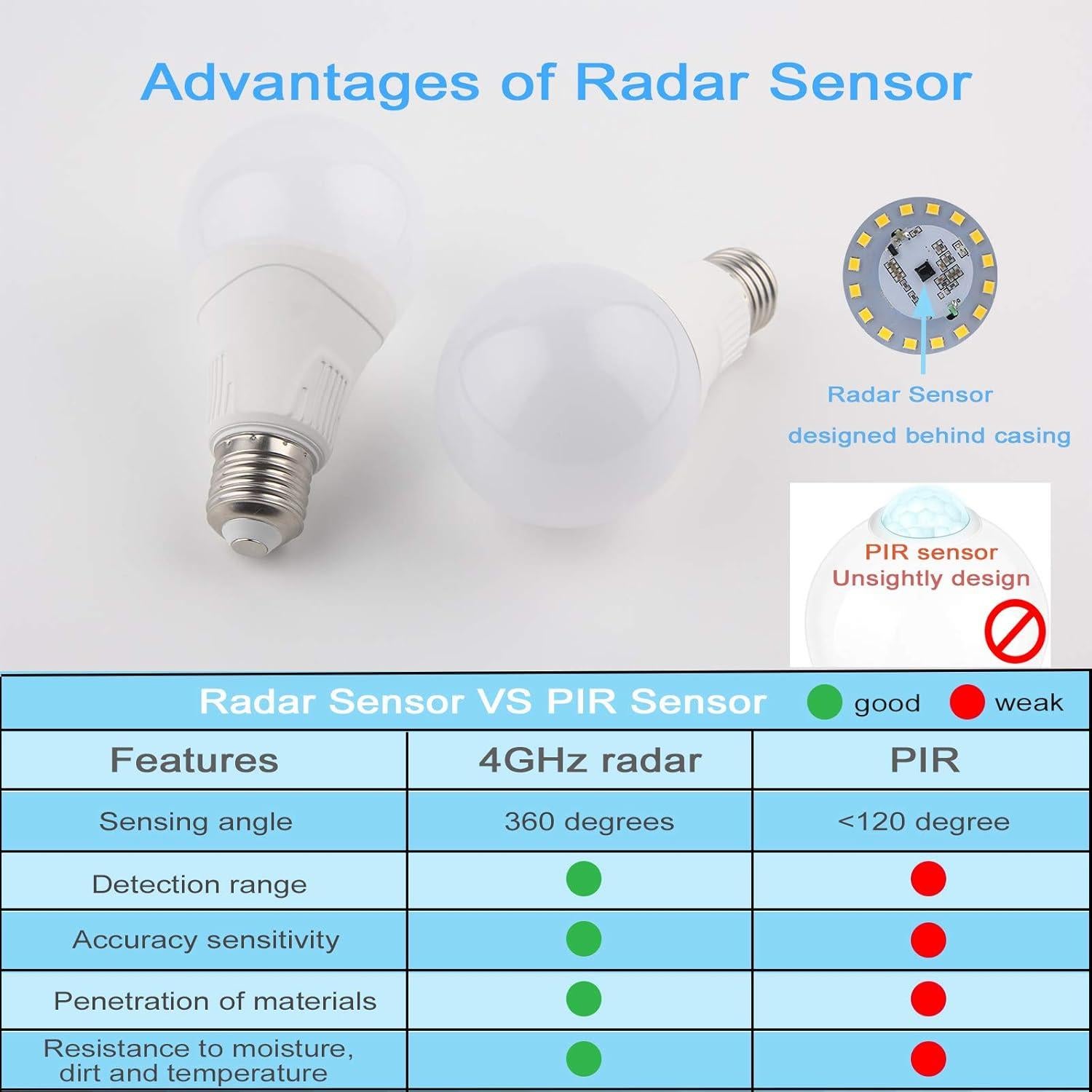 Advantages of Radar Sensor

Radar Sensor
designed behind casing

PIR sensor
Unsightly design

Radar Sensor VS PIR Sensor good weak

| Features | 4GHz radar | PIR |
|---|---|---|
| Sensing angle | 360 degrees | <120 degree |
| Detection range | | |
| Accuracy sensitivity | | |
| Penetration of materials | | |
| Resistance to moisture, dirt and temperature | | |